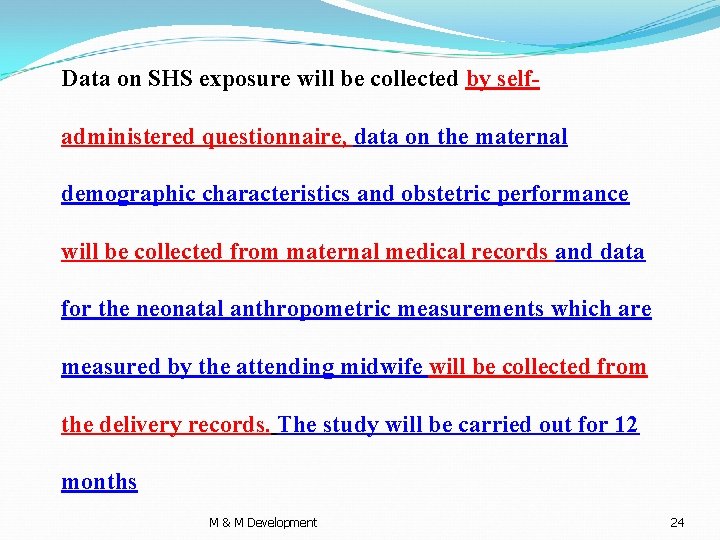 Data on SHS exposure will be collected by self-administered questionnaire, data on the maternal demographic characteristics and obstetric performance will be collected from maternal medical records and data for the neonatal anthropometric measurements which are measured by the attending midwife will be collected from the delivery records. The study will be carried out for 12 months

M & M Development

24